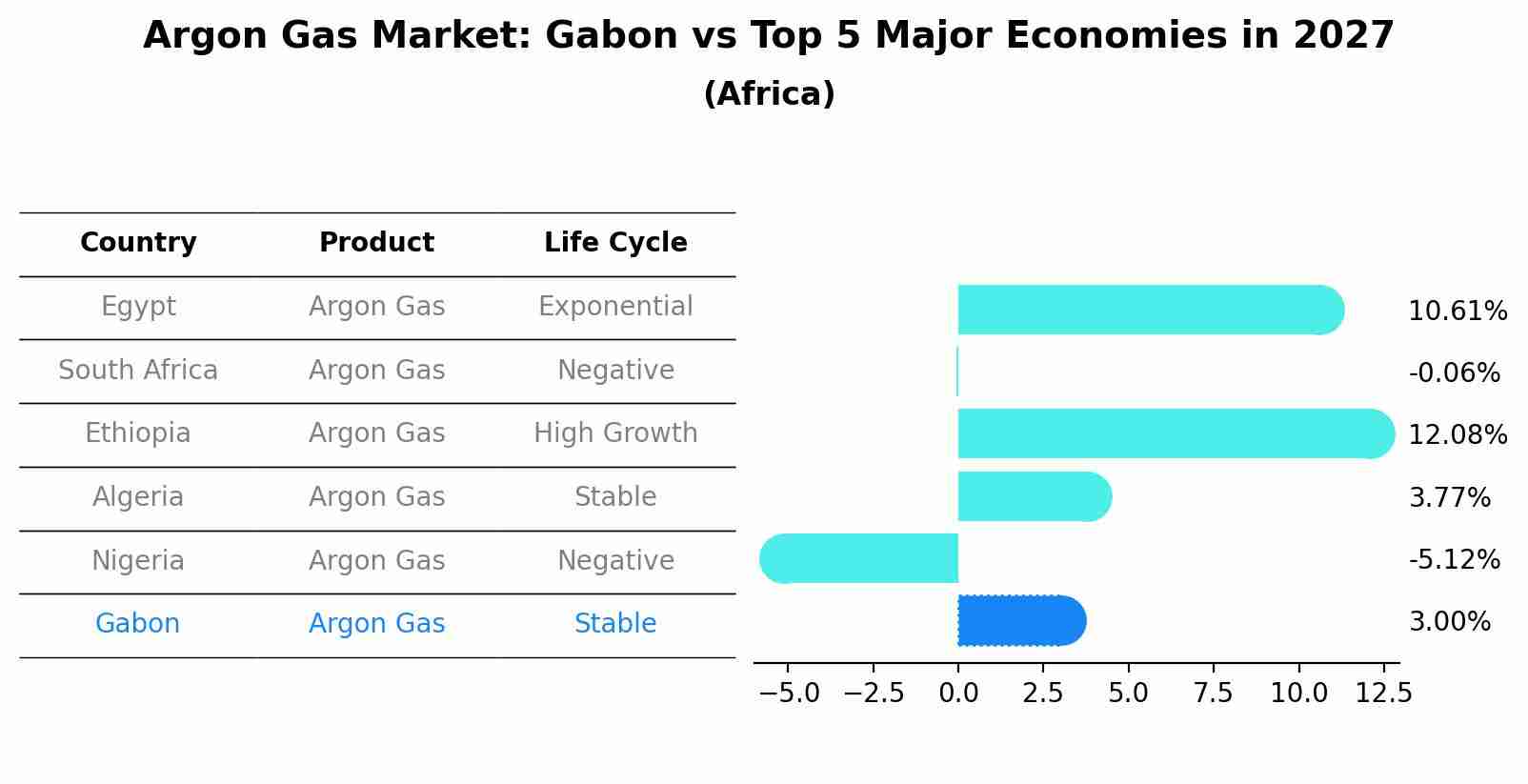 Argon Gas Market: Gabon vs Top 5 Major Economies in 2027
(Africa)

| Country | Product | Life Cycle |
|---|---|---|
| Egypt | Argon Gas | Exponential |
| South Africa | Argon Gas | Negative |
| Ethiopia | Argon Gas | High Growth |
| Algeria | Argon Gas | Stable |
| Nigeria | Argon Gas | Negative |
| Gabon | Argon Gas | Stable |

10.61%
-0.06%
12.08%
3.77%
-5.12%
3.00%

−5.0 −2.5 0.0 2.5 5.0 7.5 10.0 12.5